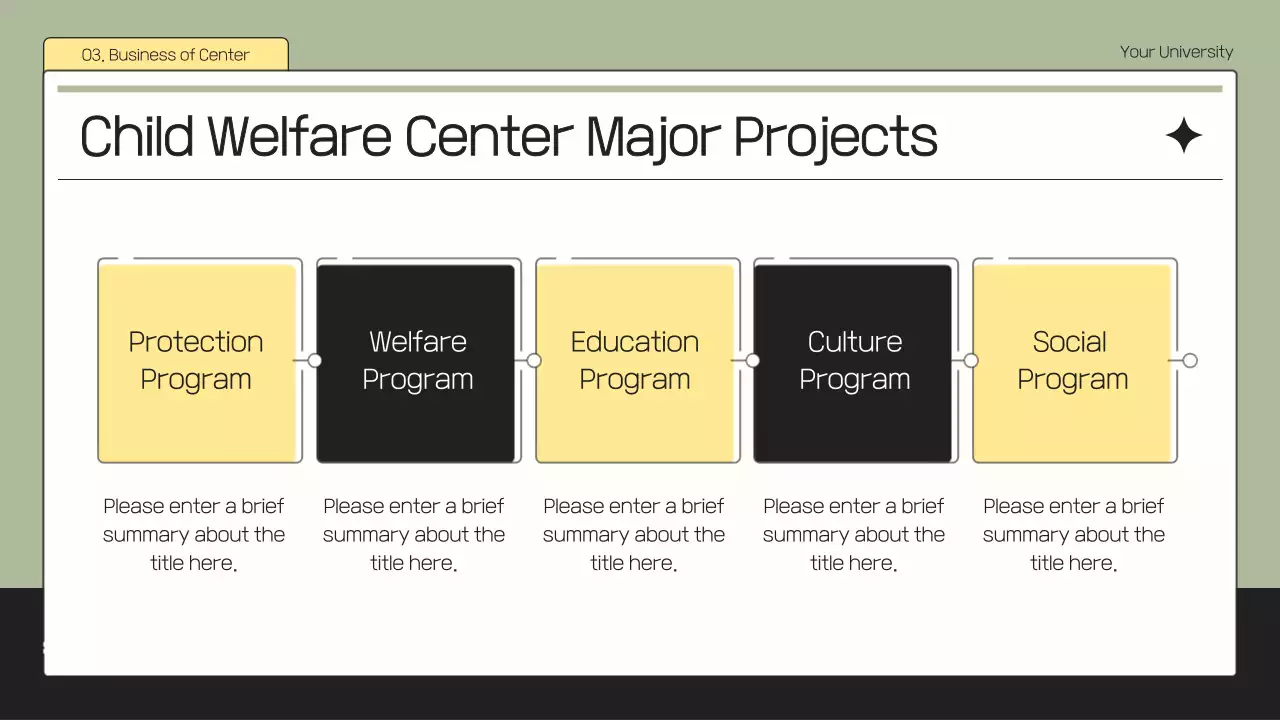 03. Business of Center

Your University

Child Welfare Center Major Projects

Protection Program

Welfare Program

Education Program

Culture Program

Social Program

Please enter a brief summary about the title here.

Please enter a brief summary about the title here.

Please enter a brief summary about the title here.

Please enter a brief summary about the title here.

Please enter a brief summary about the title here.